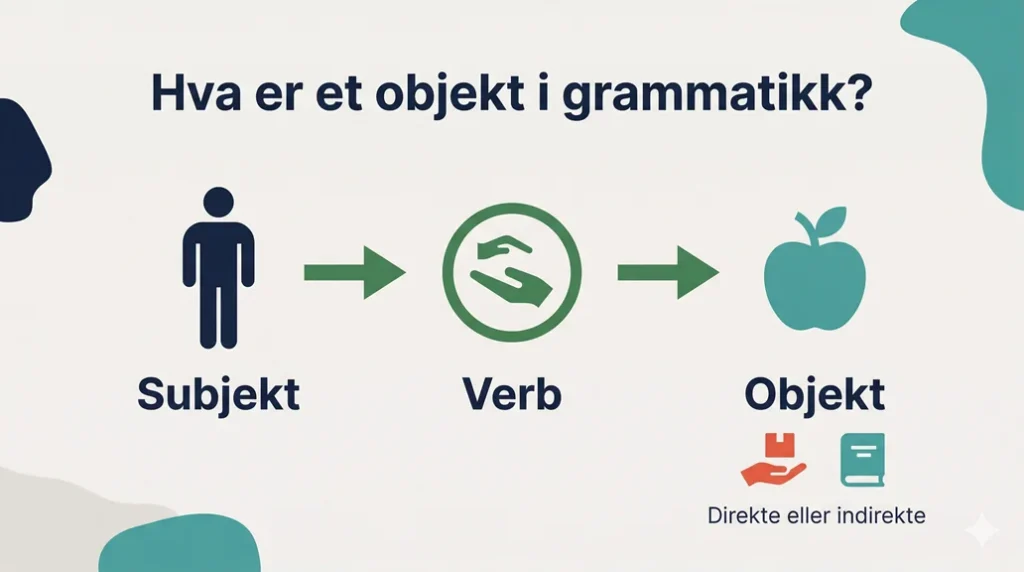 Hva er et objekt i grammatikk?

Subjekt

Verb

Objekt

Direkte eller indirekte